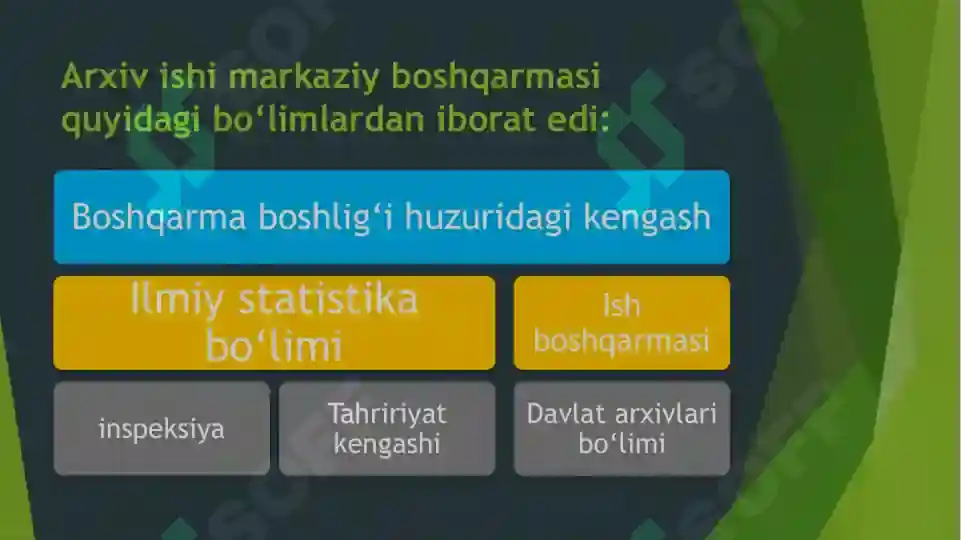 Arxiv ishi markaziy boshqarmasi quyidagi bo‘limlardan iborat edi:

Boshqarma boshlig‘i huzuridagi kengash

Ilmiy statistika bo‘limi

Ish boshqarmasi

inspeksiya

Tahririyat kengashi

Davlat arxivlari bo‘limi